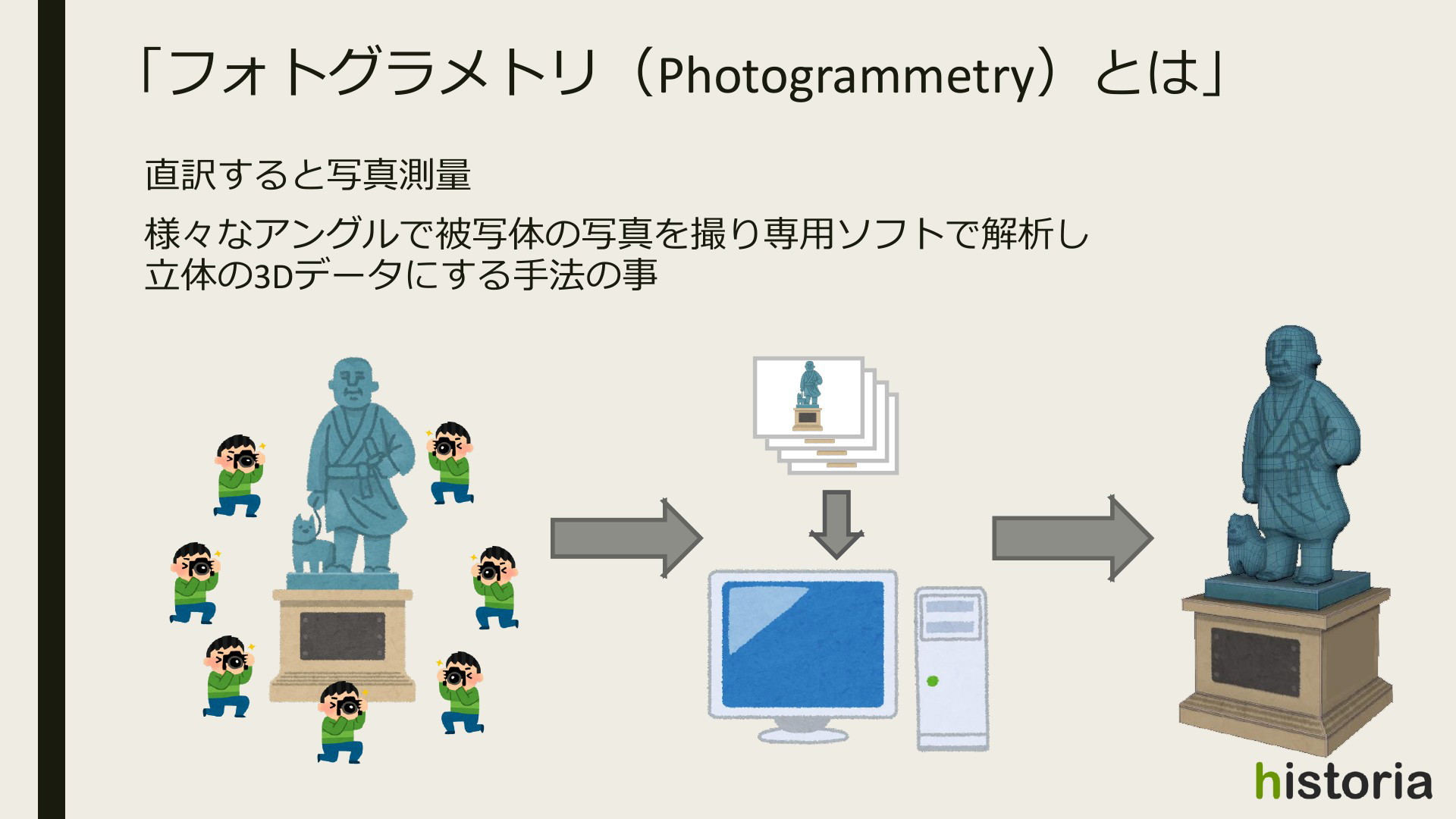 「フォトグラメトリ（Photogrammetry）とは」

直訳すると写真測量

様々なアングルで被写体の写真を撮り専用ソフトで解析し立体の3Dデータにする手法の事

historia